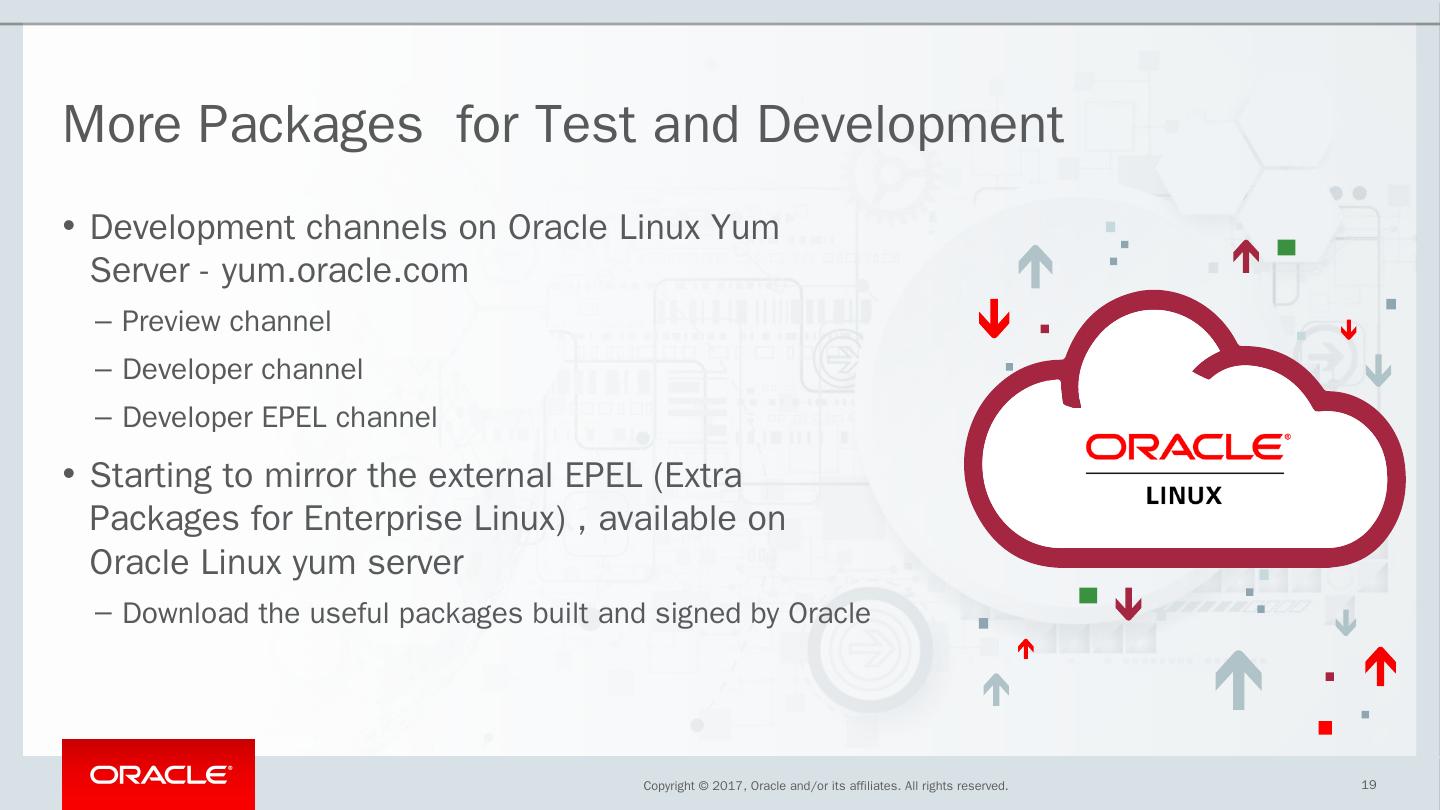 More Packages  for Test and Development

• Development channels on Oracle Linux Yum Server - yum.oracle.com

– Preview channel

– Developer channel

– Developer EPEL channel

• Starting to mirror the external EPEL (Extra Packages for Enterprise Linux) , available on Oracle Linux yum server

– Download the useful packages built and signed by Oracle

ORACLE®

LINUX

ORACLE®

Copyright © 2017, Oracle and/or its affiliates. All rights reserved.

19